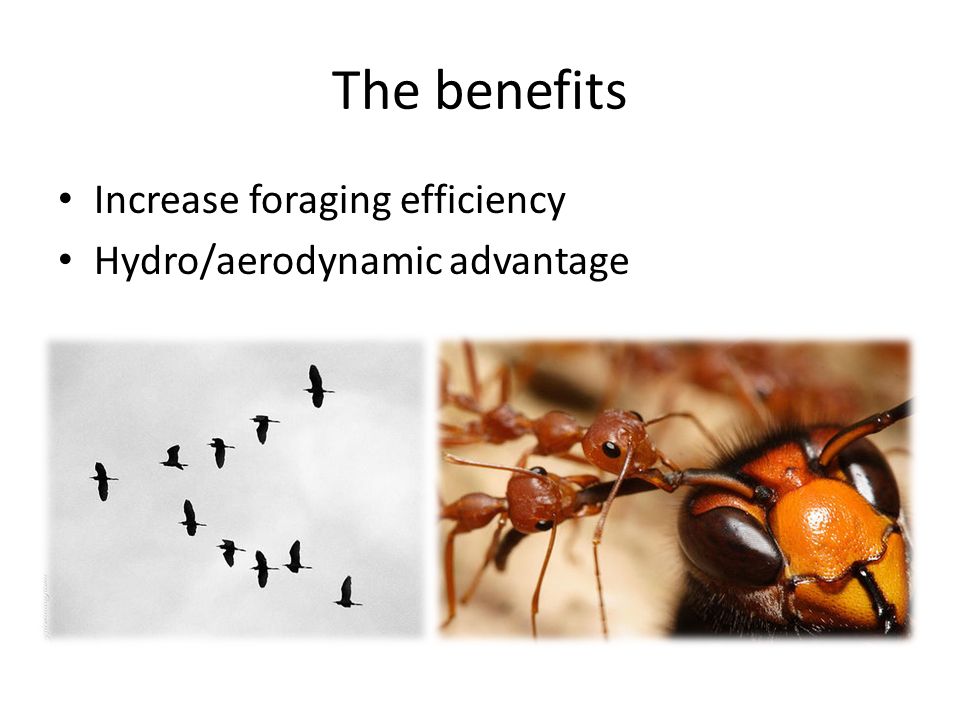 The benefits

• Increase foraging efficiency
• Hydro/aerodynamic advantage